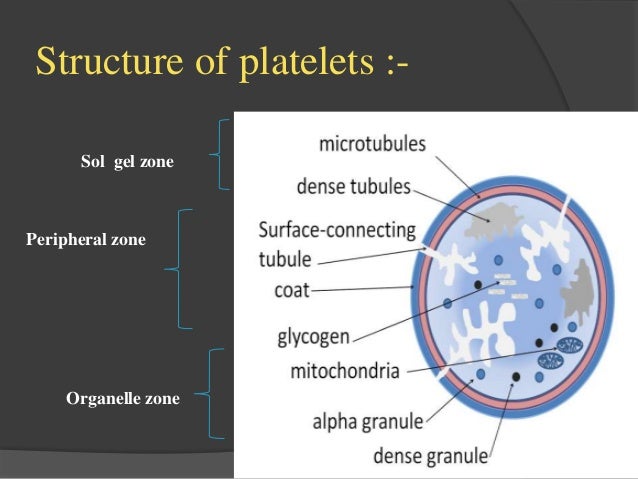 Structure of platelets :-

Sol gel zone

Peripheral zone

Organelle zone

microtubules

dense tubules

Surface-connecting tubule

coat

glycogen

mitochondria

alpha granule

dense granule